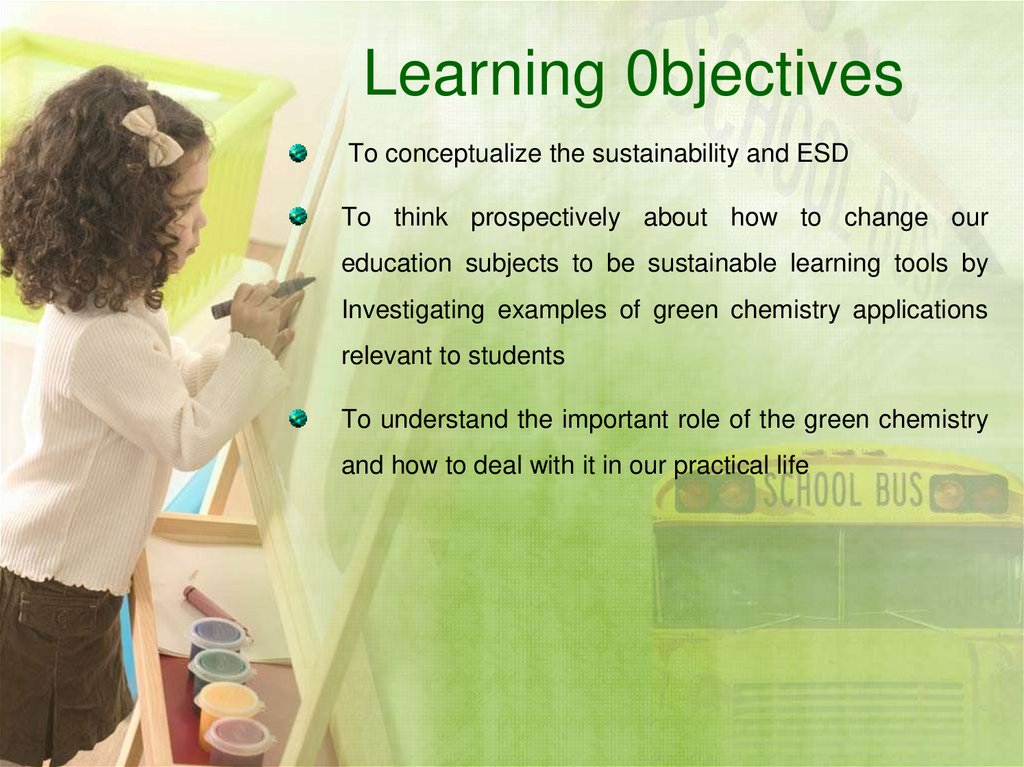 Learning 0bjectives

To conceptualize the sustainability and ESD

To think prospectively about how to change our education subjects to be sustainable learning tools by Investigating examples of green chemistry applications relevant to students

To understand the important role of the green chemistry and how to deal with it in our practical life

SCHOOL BUS

SCHOOL BUS